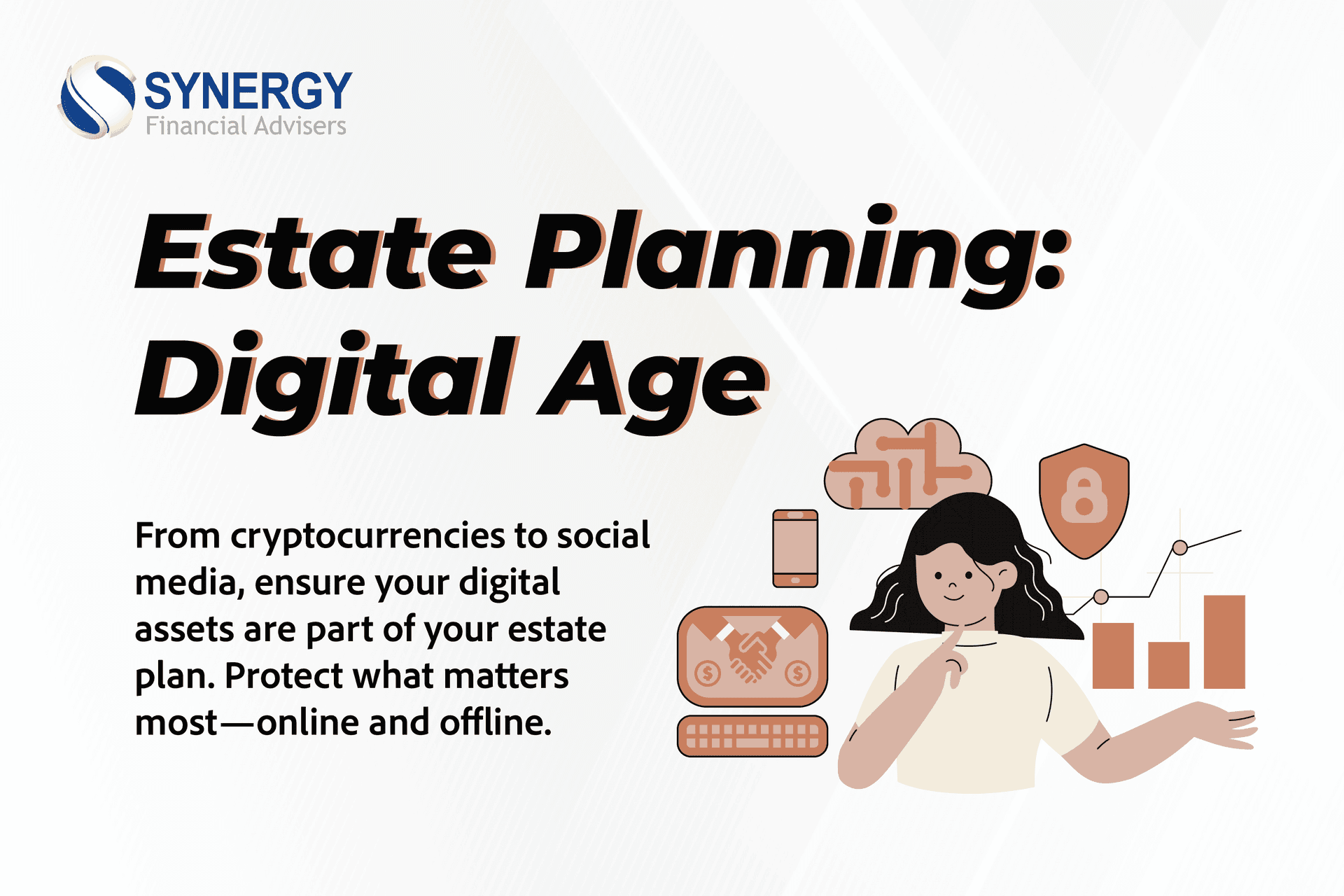 SYNERGY
Financial Advisers

Estate Planning: Digital Age

From cryptocurrencies to social media, ensure your digital assets are part of your estate plan. Protect what matters most—online and offline.